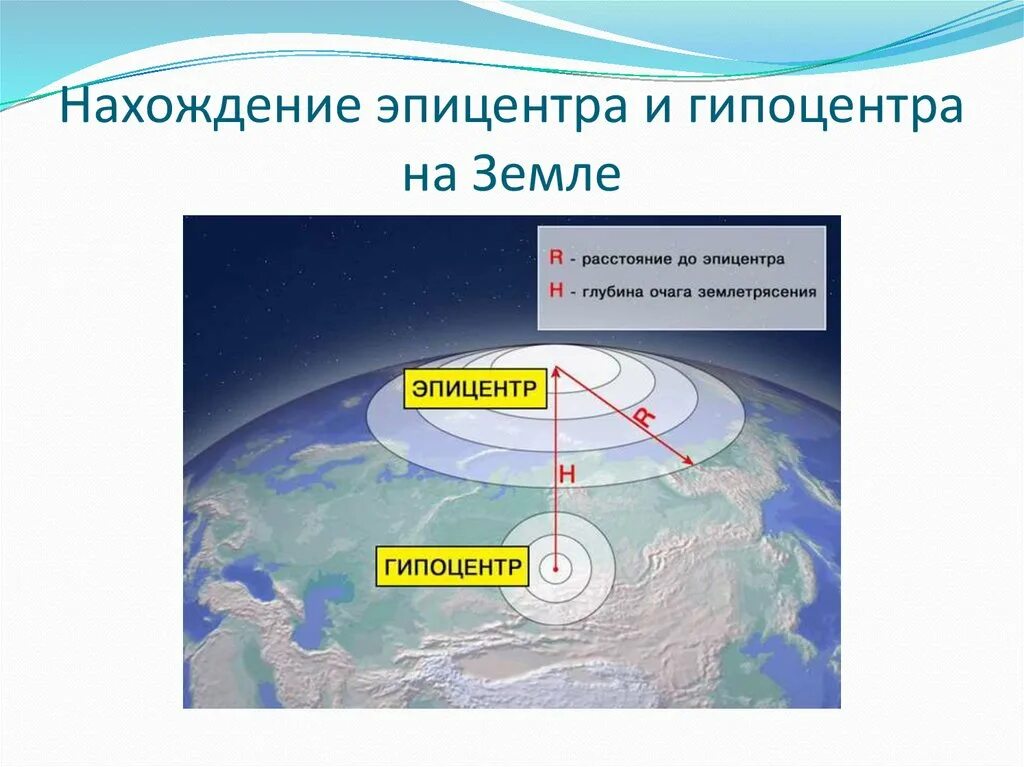 Нахождение эпицентра и гипоцентра на Земле

R - расстояние до эпицентра
H - глубина очага землетрясения

ЭПИЦЕНТР

R

H

ГИПОЦЕНТР